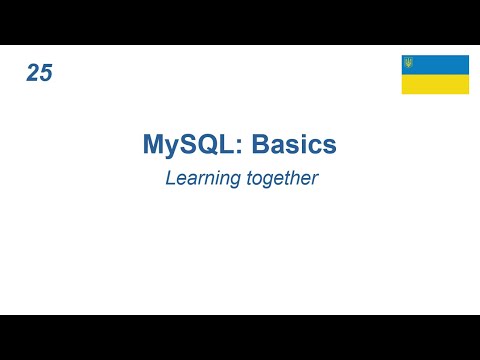 25

MySQL: Basics

Learning together